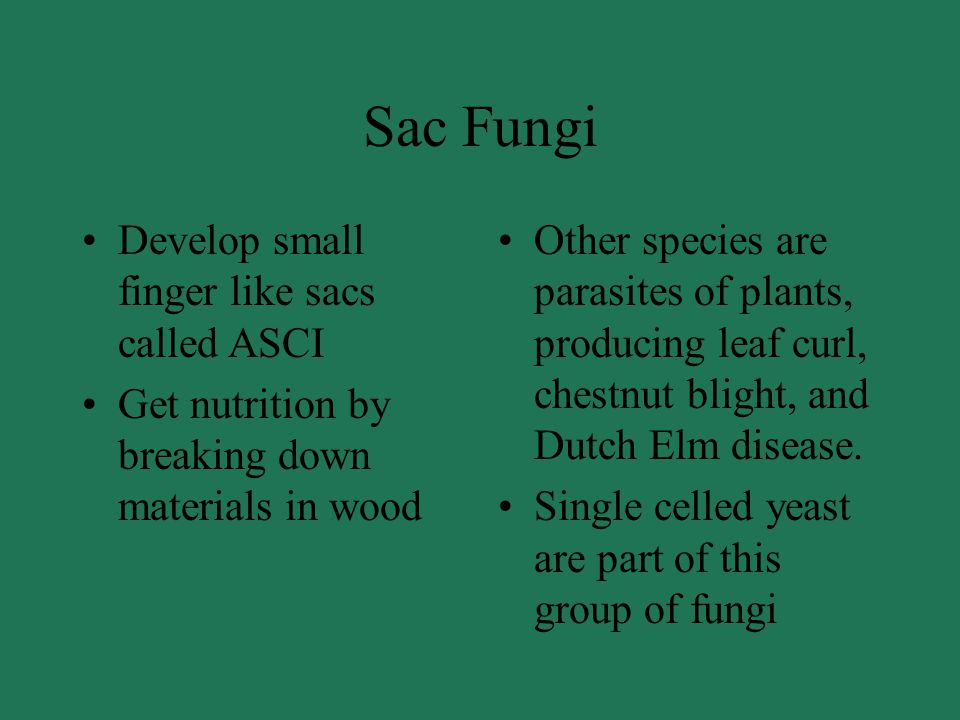 Sac Fungi

• Develop small finger like sacs called ASCI
• Get nutrition by breaking down materials in wood

• Other species are parasites of plants, producing leaf curl, chestnut blight, and Dutch Elm disease.
• Single celled yeast are part of this group of fungi